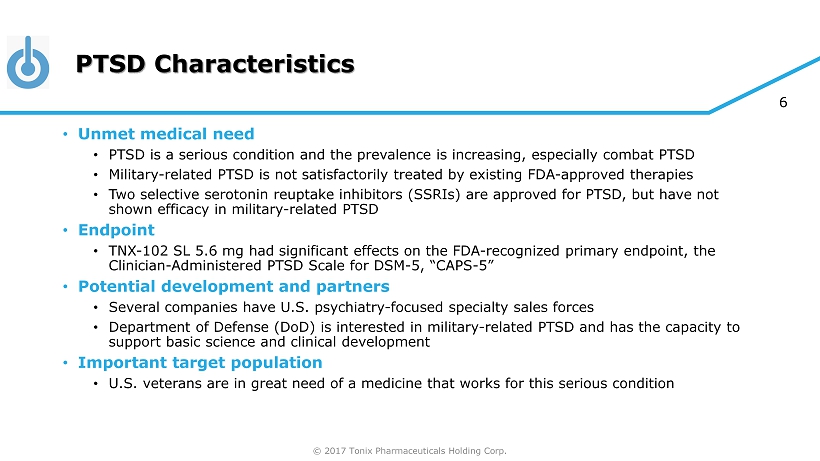 PTSD Characteristics

6

• Unmet medical need
  • PTSD is a serious condition and the prevalence is increasing, especially combat PTSD
  • Military-related PTSD is not satisfactorily treated by existing FDA-approved therapies
  • Two selective serotonin reuptake inhibitors (SSRIs) are approved for PTSD, but have not shown efficacy in military-related PTSD
• Endpoint
  • TNX-102 SL 5.6 mg had significant effects on the FDA-recognized primary endpoint, the Clinician-Administered PTSD Scale for DSM-5, “CAPS-5”
• Potential development and partners
  • Several companies have U.S. psychiatry-focused specialty sales forces
  • Department of Defense (DoD) is interested in military-related PTSD and has the capacity to support basic science and clinical development
• Important target population
  • U.S. veterans are in great need of a medicine that works for this serious condition

© 2017 Tonix Pharmaceuticals Holding Corp.